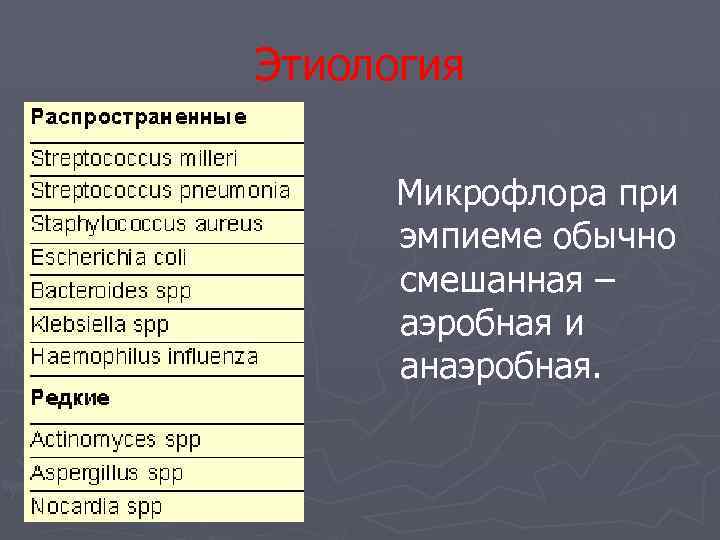 Этиология

| Распространенные |
|---|
| Streptococcus milleri |
| Streptococcus pneumonia |
| Staphylococcus aureus |
| Escherichia coli |
| Bacteroides spp |
| Klebsiella spp |
| Haemophilus influenza |
| **Редкие** |
| Actinomyces spp |
| Aspergillus spp |
| Nocardia spp |

Микрофлора при эмпиеме обычно смешанная – аэробная и анаэробная.